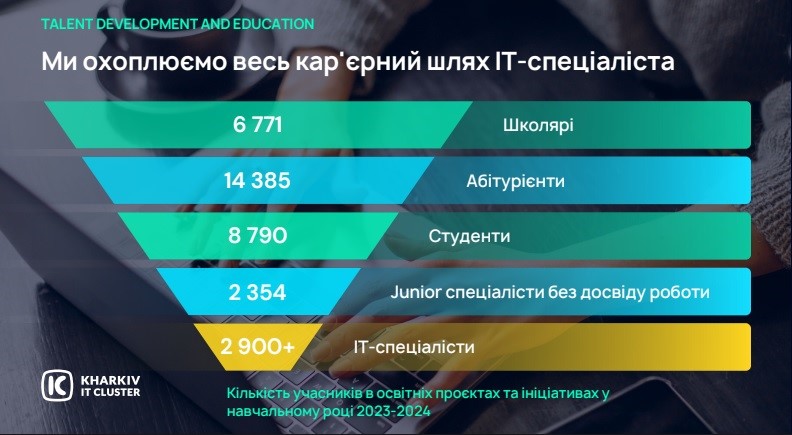 TALENT DEVELOPMENT AND EDUCATION

Ми охоплюємо весь кар'єрний шлях IT-спеціаліста

6 771 Школярі

14 385 Абітурієнти

8 790 Студенти

2 354 Junior спеціалісти без досвіду роботи

2 900+ IT-спеціалісти

KHARKIV IT CLUSTER

Кількість учасників в освітніх проєктах та ініціативах у навчальному році 2023-2024